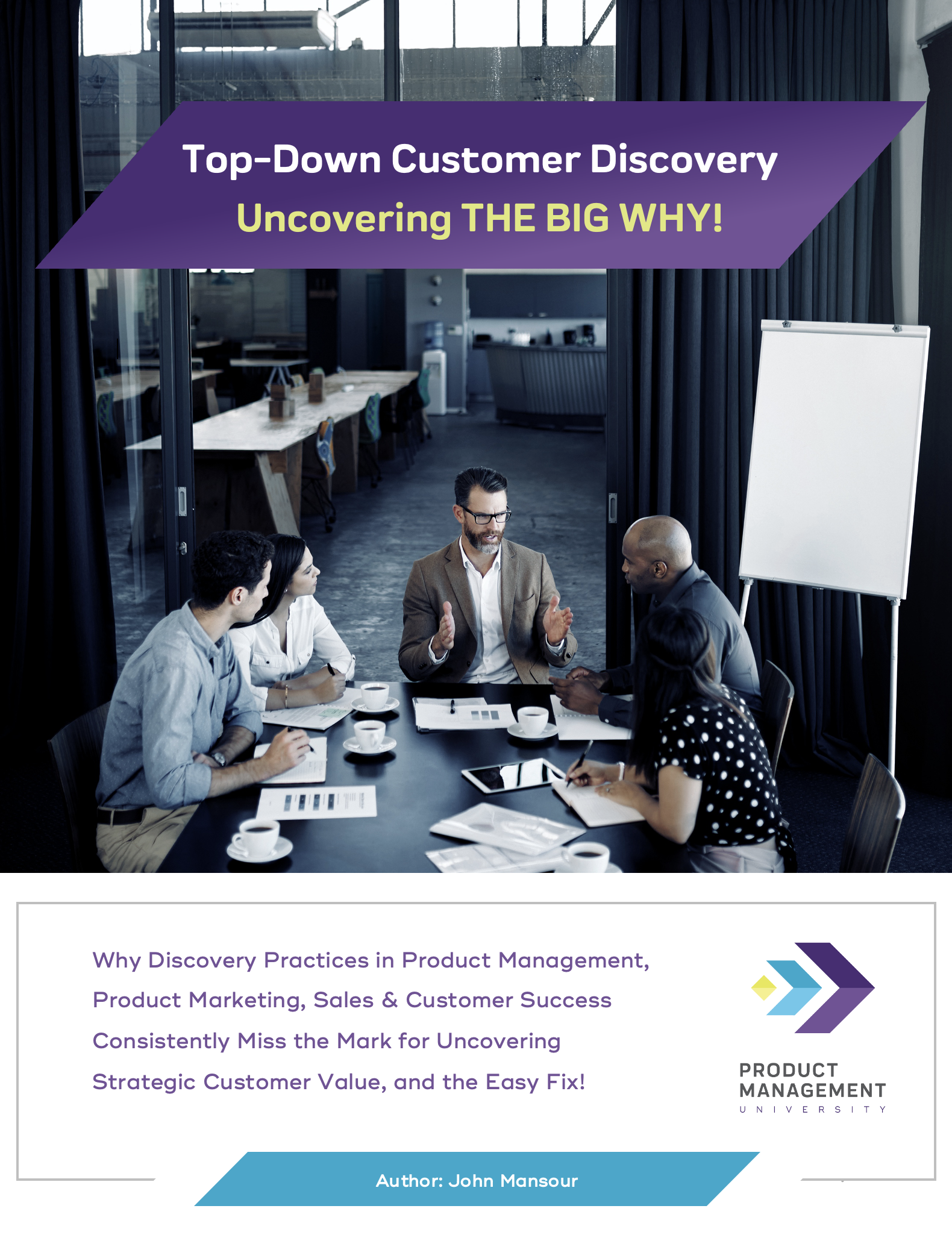 Top-Down Customer Discovery
Uncovering THE BIG WHY!

Why Discovery Practices in Product Management, Product Marketing, Sales & Customer Success Consistently Miss the Mark for Uncovering Strategic Customer Value, and the Easy Fix!

PRODUCT MANAGEMENT UNIVERSITY

Author: John Mansour